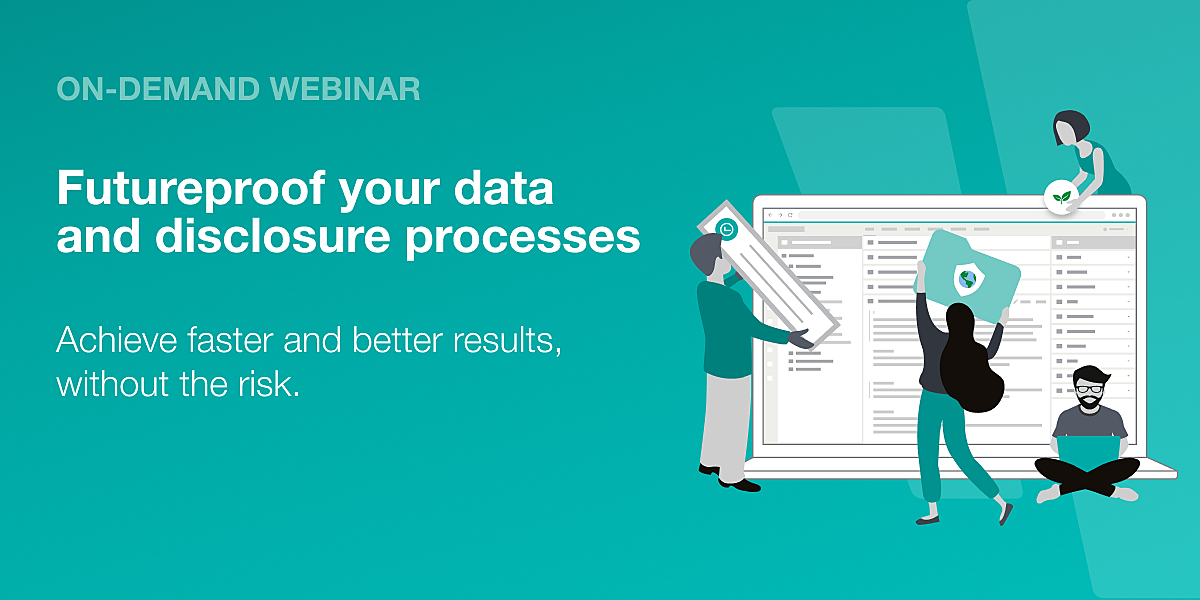 ON-DEMAND WEBINAR

Futureproof your data and disclosure processes

Achieve faster and better results, without the risk.